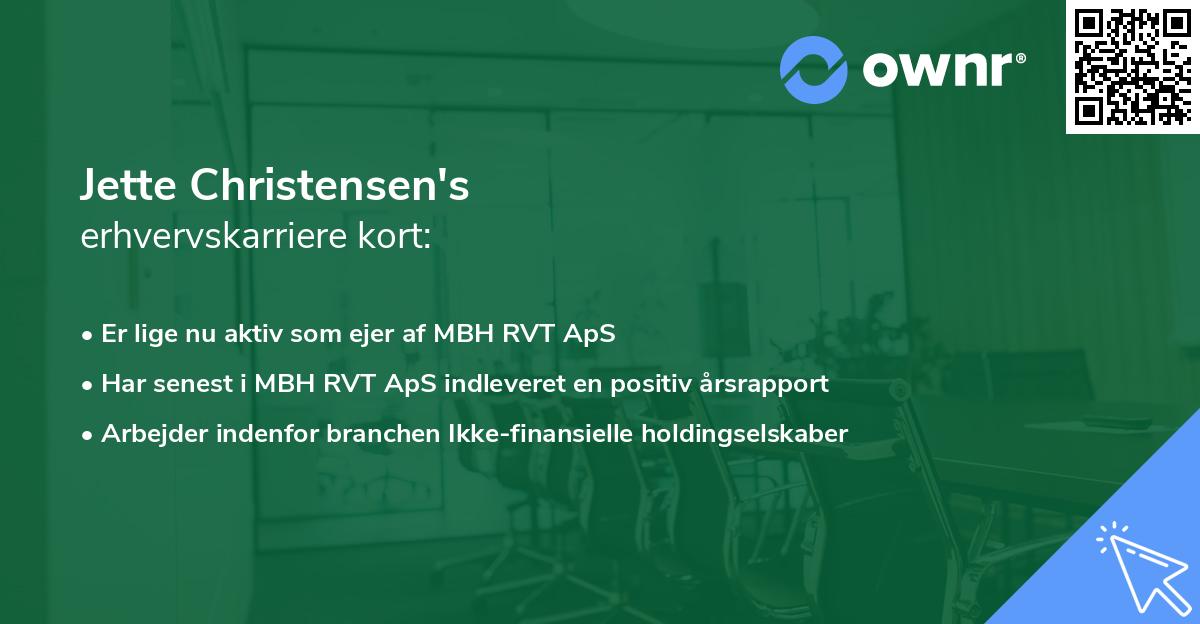 ownr®

Jette Christensen's
erhvervskarriere kort:

• Er lige nu aktiv som ejer af MBH RVT ApS
• Har senest i MBH RVT ApS indleveret en positiv årsrapport
• Arbejder indenfor branchen Ikke-finansielle holdingselskaber